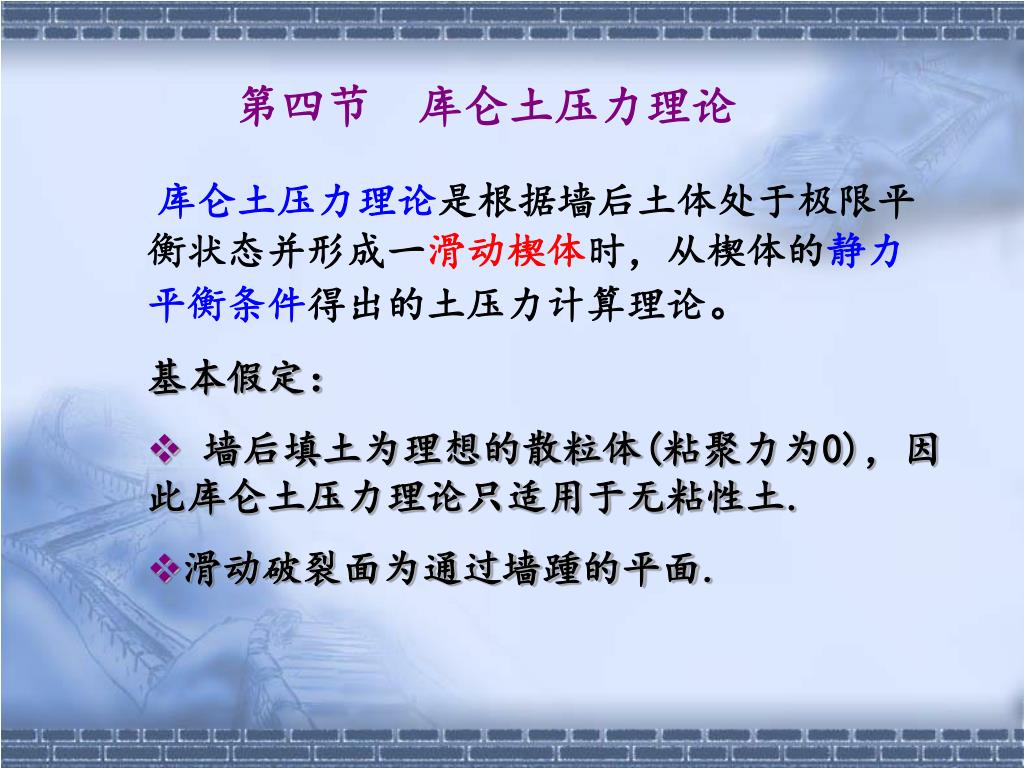 第四节　库仑土压力理论

库仑土压力理论是根据墙后土体处于极限平衡状态并形成一滑动楔体时，从楔体的静力平衡条件得出的土压力计算理论。

基本假定：

❖ 墙后填土为理想的散粒体(粘聚力为0)，因此库仑土压力理论只适用于无粘性土.

❖滑动破裂面为通过墙踵的平面.